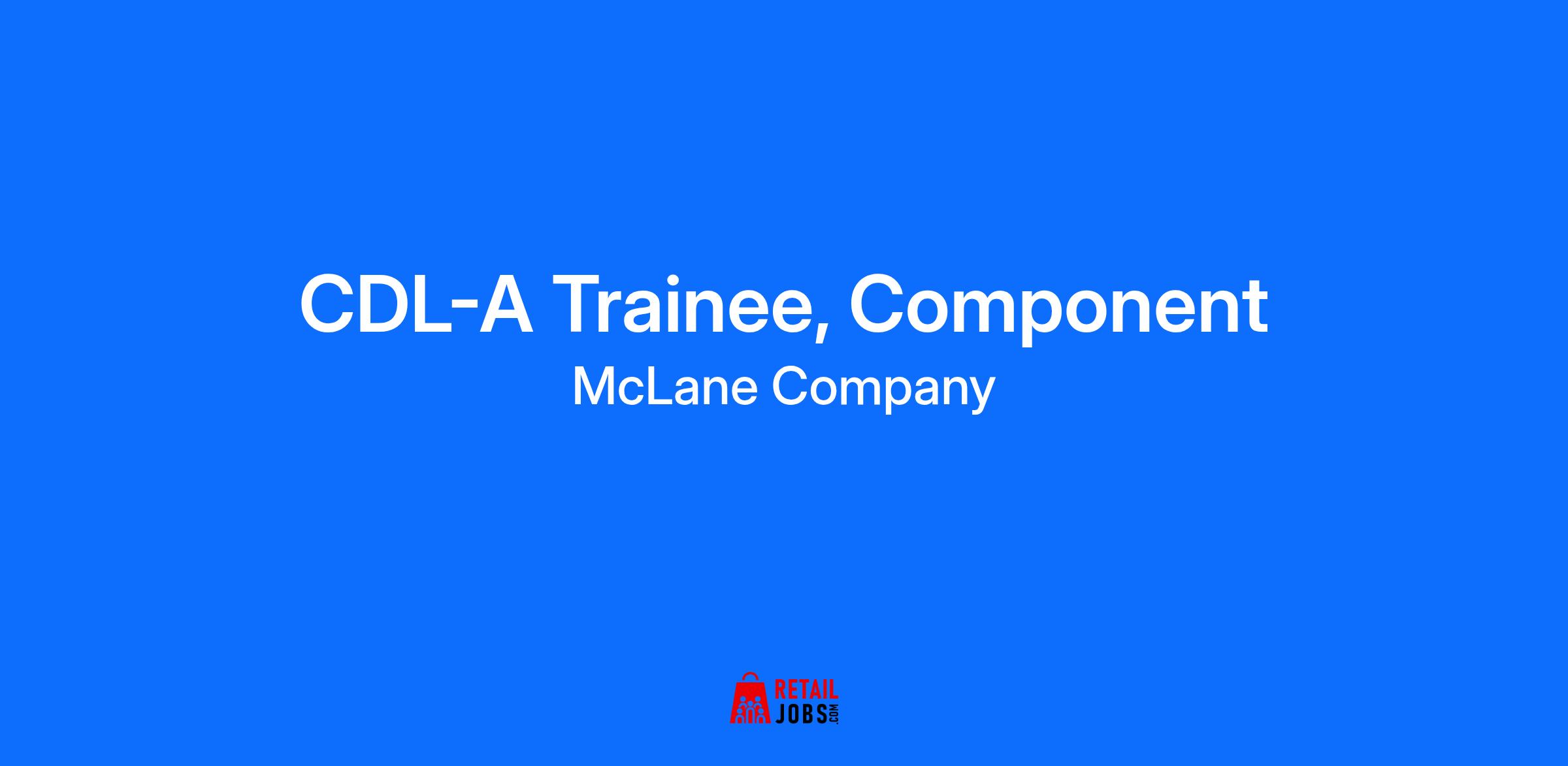 CDL-A Trainee, Component
McLane Company

RETAIL JOBS.COM